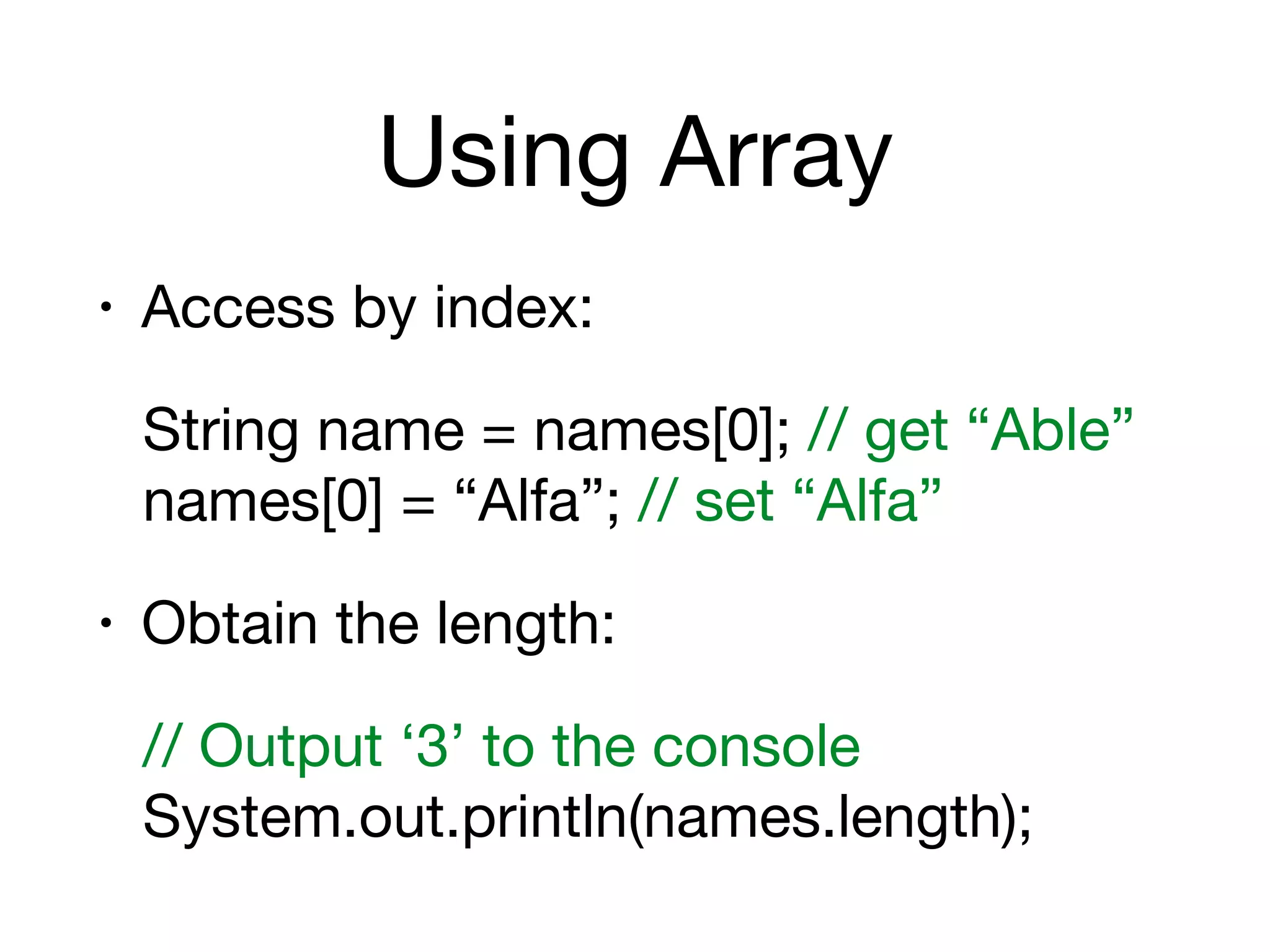 Using Array

• Access by index:

String name = names[0]; // get “Able”
names[0] = “Alfa”; // set “Alfa”

• Obtain the length:

// Output ‘3’ to the console
System.out.println(names.length);